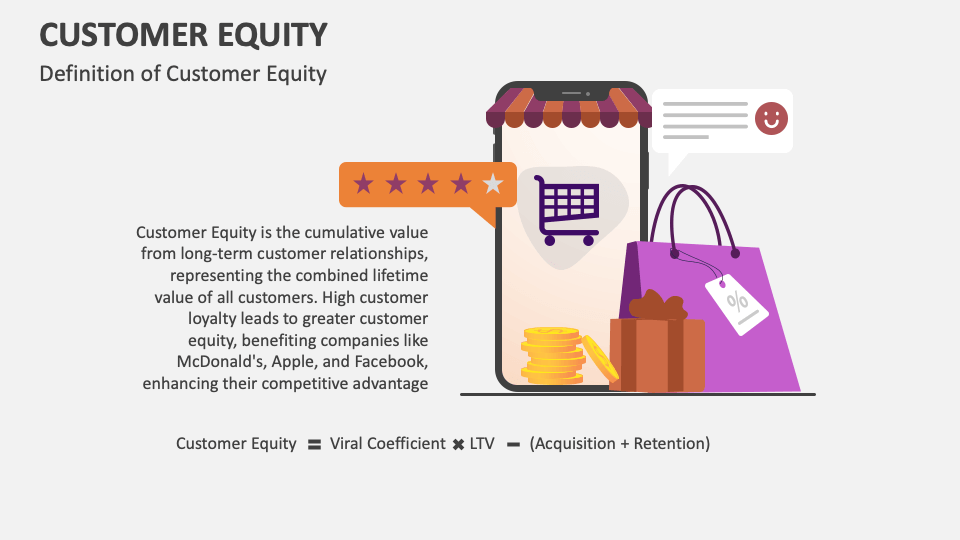 CUSTOMER EQUITY

Definition of Customer Equity

Customer Equity is the cumulative value from long-term customer relationships, representing the combined lifetime value of all customers. High customer loyalty leads to greater customer equity, benefiting companies like McDonald's, Apple, and Facebook, enhancing their competitive advantage

%

Customer Equity = Viral Coefficient × LTV − (Acquisition + Retention)